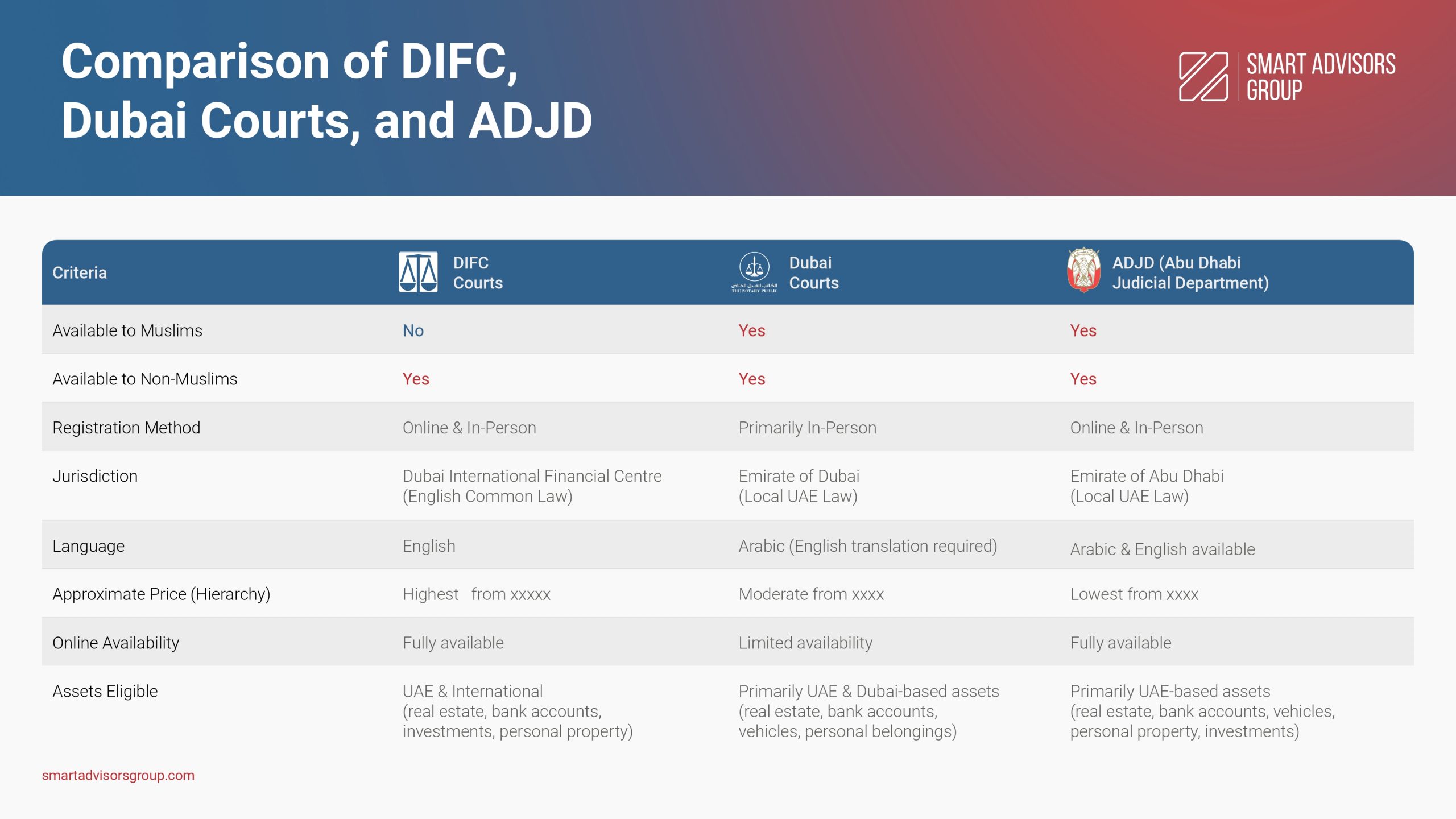 Comparison of DIFC, Dubai Courts, and ADJD

SMART ADVISORS GROUP

| Criteria | DIFC Courts | Dubai Courts | ADJD (Abu Dhabi Judicial Department) |
|---|---|---|---|
| Available to Muslims | No | Yes | Yes |
| Available to Non-Muslims | Yes | Yes | Yes |
| Registration Method | Online & In-Person | Primarily In-Person | Online & In-Person |
| Jurisdiction | Dubai International Financial Centre (English Common Law) | Emirate of Dubai (Local UAE Law) | Emirate of Abu Dhabi (Local UAE Law) |
| Language | English | Arabic (English translation required) | Arabic & English available |
| Approximate Price (Hierarchy) | Highest from xxxxx | Moderate from xxxx | Lowest from xxxx |
| Online Availability | Fully available | Limited availability | Fully available |
| Assets Eligible | UAE & International (real estate, bank accounts, investments, personal property) | Primarily UAE & Dubai-based assets (real estate, bank accounts, vehicles, personal belongings) | Primarily UAE-based assets (real estate, bank accounts, vehicles, personal property, investments) |

smartadvisorsgroup.com